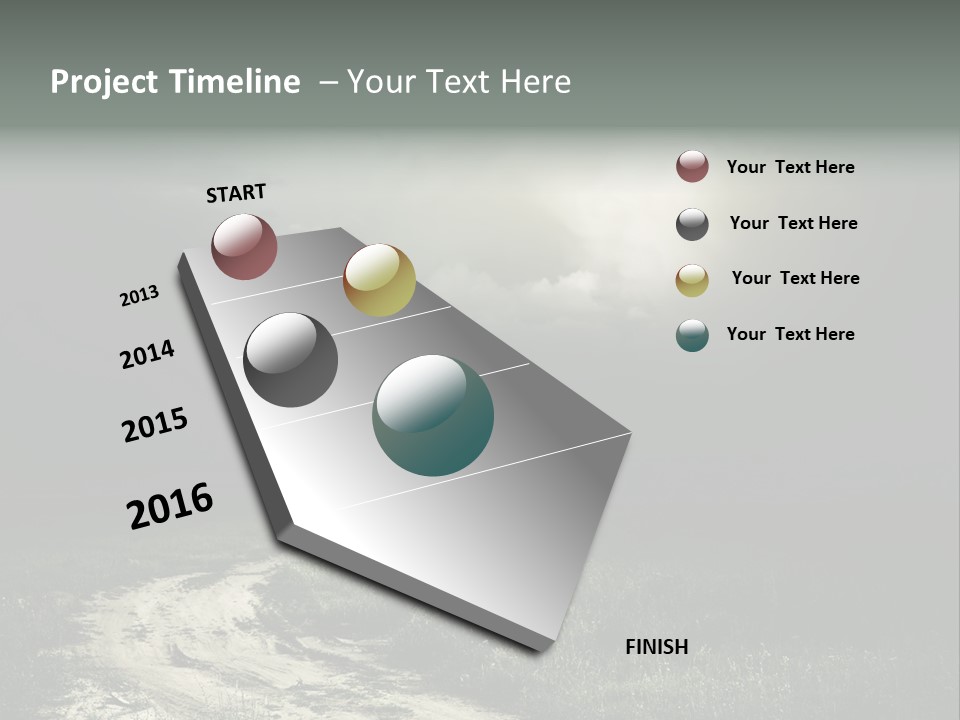 Project Timeline – Your Text Here

START

2013

2014

2015

2016

FINISH

Your Text Here

Your Text Here

Your Text Here

Your Text Here